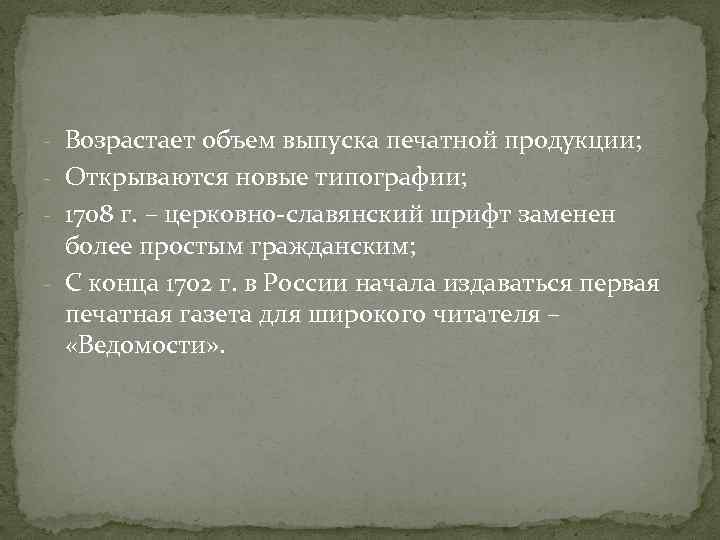 - Возрастает объем выпуска печатной продукции;
- Открываются новые типографии;
- 1708 г. – церковно-славянский шрифт заменен более простым гражданским;
- С конца 1702 г. в России начала издаваться первая печатная газета для широкого читателя – «Ведомости».